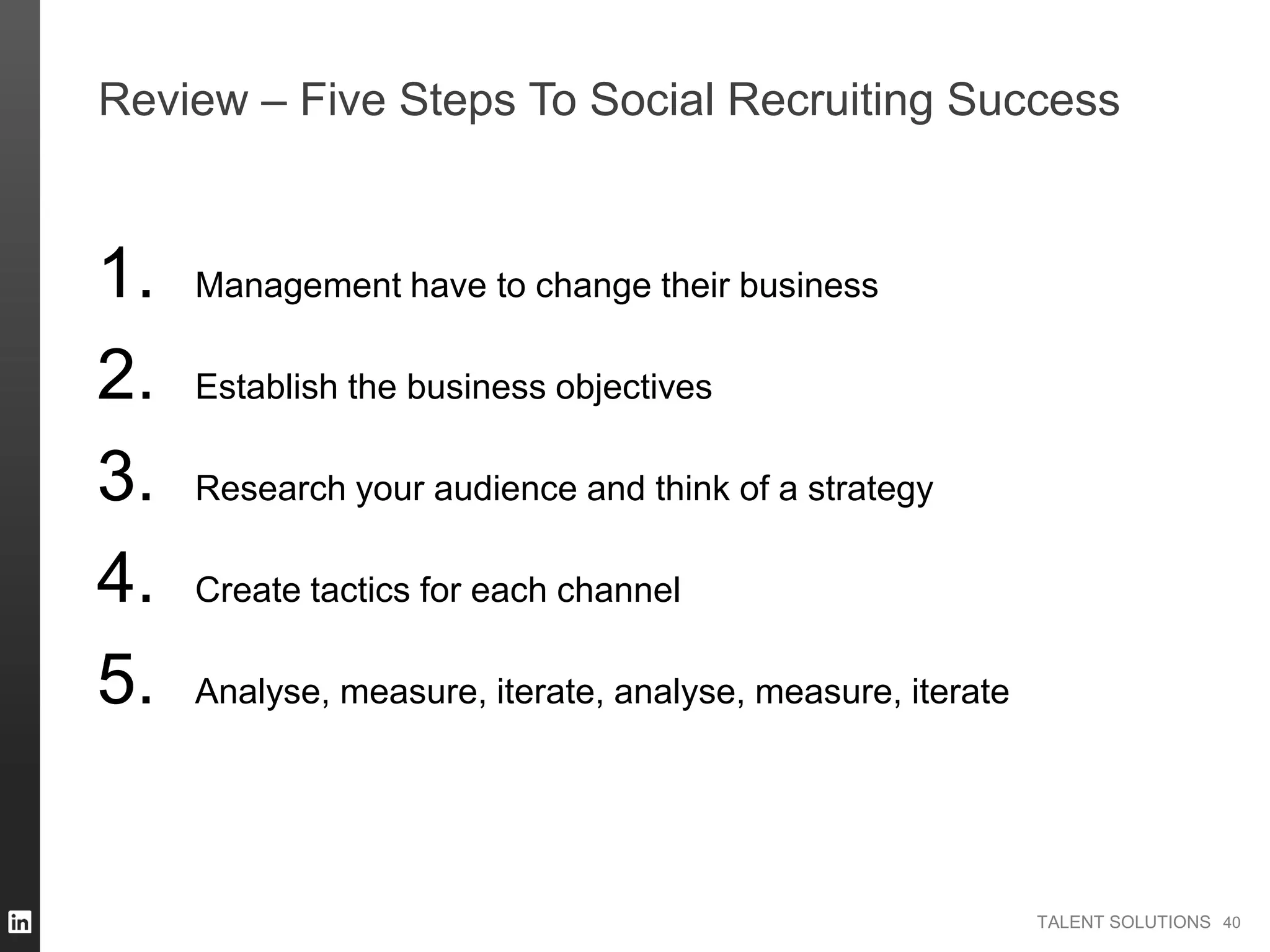 Review – Five Steps To Social Recruiting Success

1. Management have to change their business

2. Establish the business objectives

3. Research your audience and think of a strategy

4. Create tactics for each channel

5. Analyse, measure, iterate, analyse, measure, iterate

in

TALENT SOLUTIONS 40